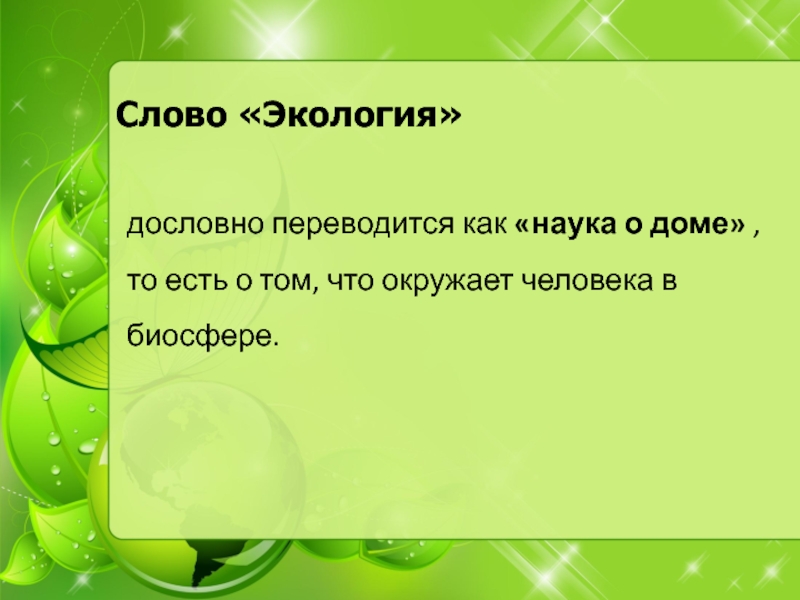 Слово «Экология»

дословно переводится как «наука о доме» , то есть о том, что окружает человека в биосфере.